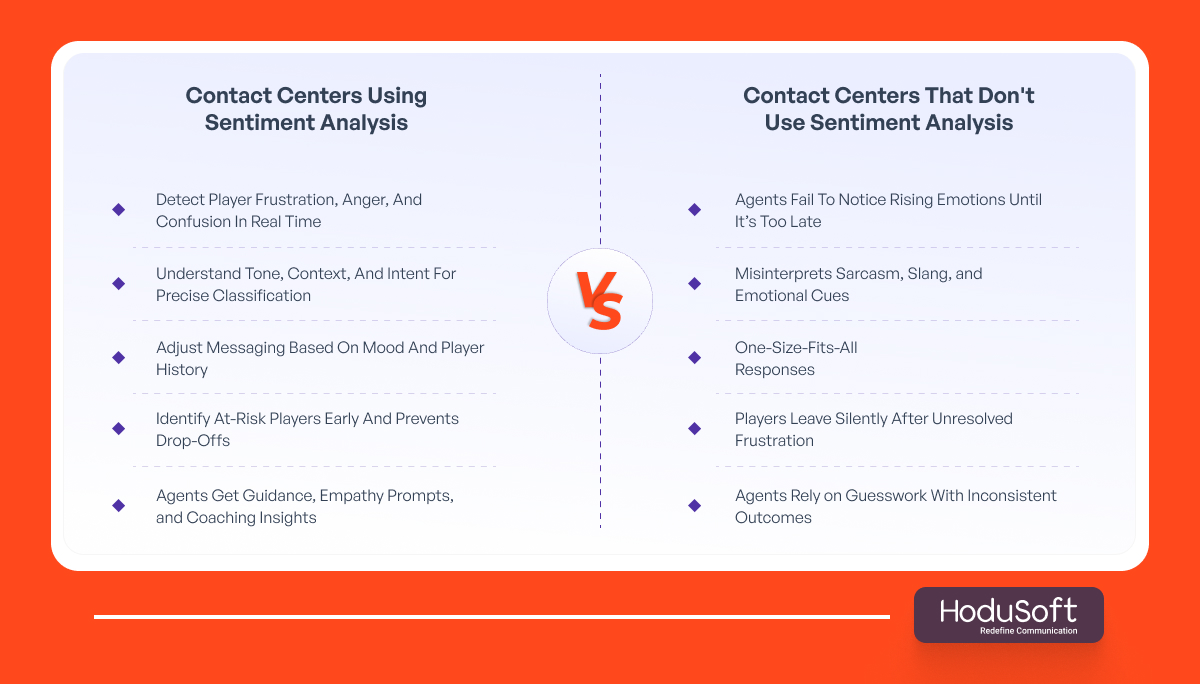 Contact Centers Using Sentiment Analysis

Detect Player Frustration, Anger, And Confusion In Real Time

Understand Tone, Context, And Intent For Precise Classification

Adjust Messaging Based On Mood And Player History

Identify At-Risk Players Early And Prevents Drop-Offs

Agents Get Guidance, Empathy Prompts, and Coaching Insights

VS

Contact Centers That Don't Use Sentiment Analysis

Agents Fail To Notice Rising Emotions Until It's Too Late

Misinterprets Sarcasm, Slang, and Emotional Cues

One-Size-Fits-All Responses

Players Leave Silently After Unresolved Frustration

Agents Rely on Guesswork With Inconsistent Outcomes

HoduSoft
Redefine Communication